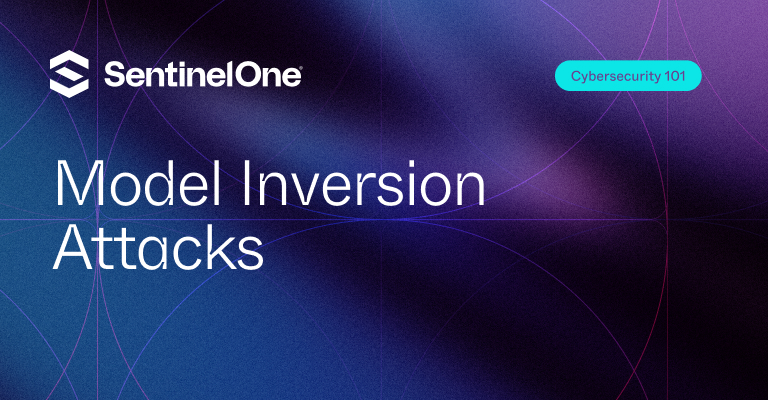 SentinelOne

Cybersecurity 101

Model Inversion Attacks